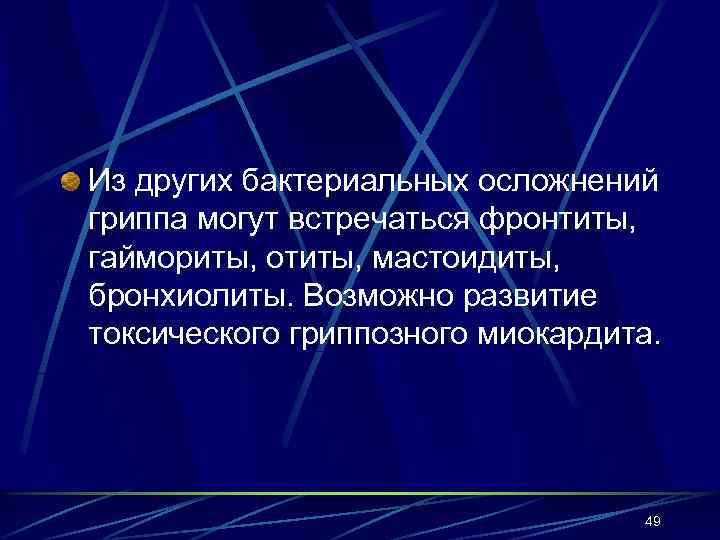 Из других бактериальных осложнений гриппа могут встречаться фронтиты, гаймориты, отиты, мастоидиты, бронхиолиты. Возможно развитие токсического гриппозного миокардита.

49